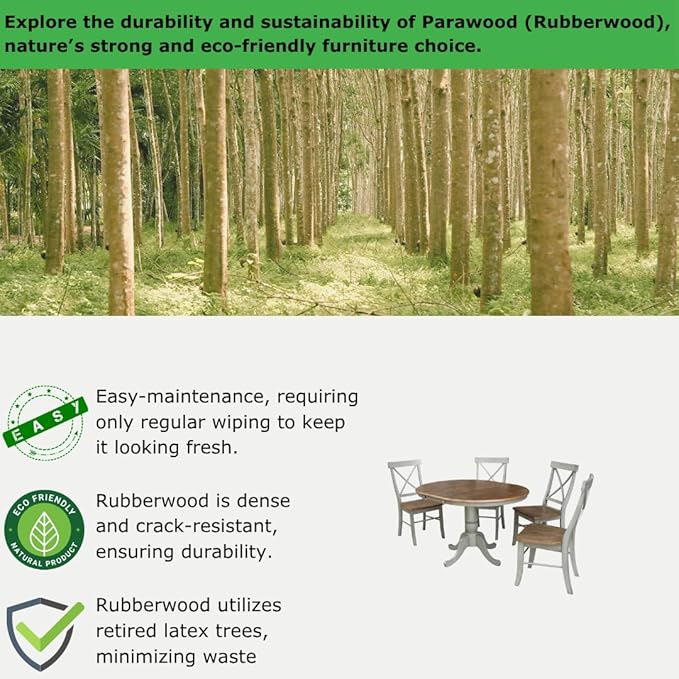 Explore the durability and sustainability of Parawood (Rubberwood), nature's strong and eco-friendly furniture choice.

EASY

Easy-maintenance, requiring only regular wiping to keep it looking fresh.

ECO FRIENDLY
NATURAL PRODUCT

Rubberwood is dense and crack-resistant, ensuring durability.

Rubberwood utilizes retired latex trees, minimizing waste